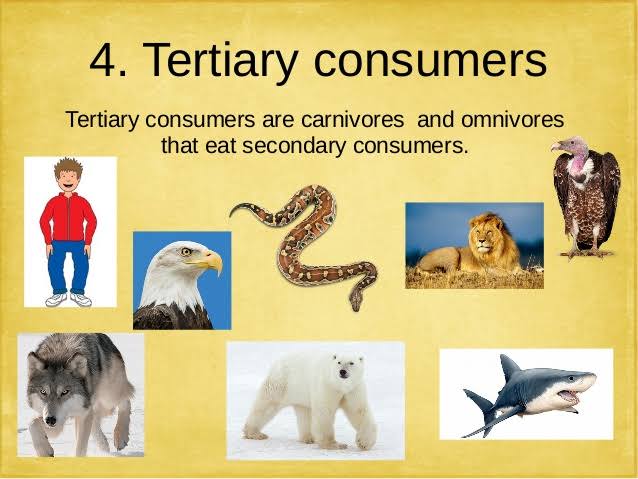 4. Tertiary consumers

Tertiary consumers are carnivores and omnivores that eat secondary consumers.